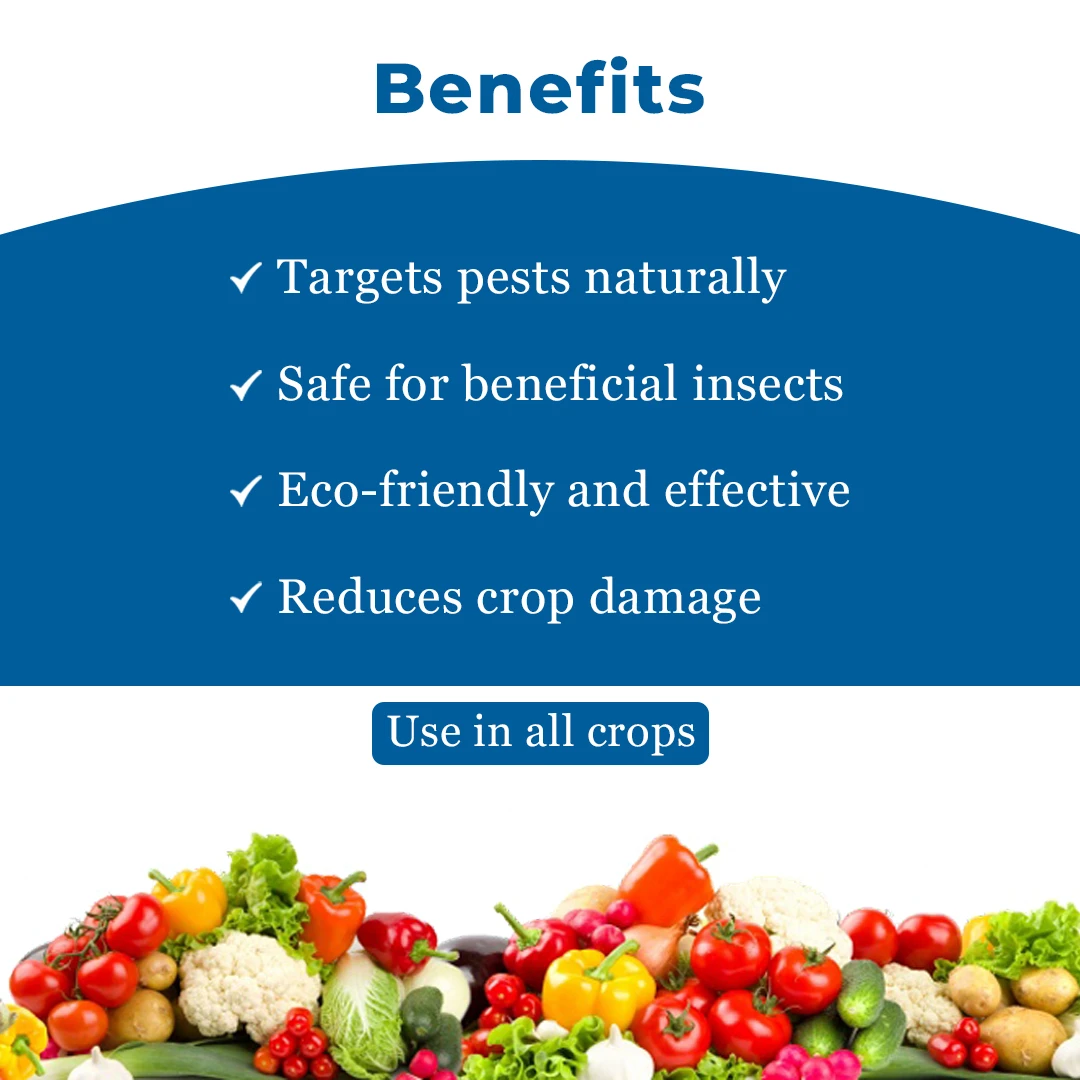 Benefits

✓ Targets pests naturally

✓ Safe for beneficial insects

✓ Eco-friendly and effective

✓ Reduces crop damage

Use in all crops